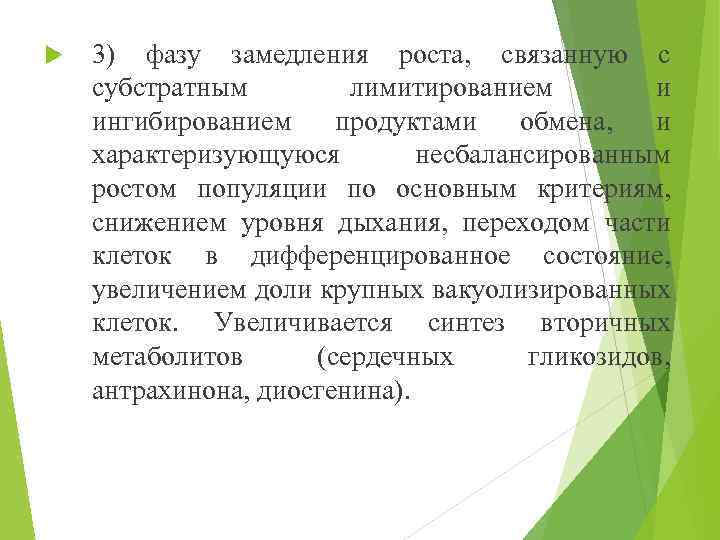 3) фазу замедления роста, связанную с субстратным лимитированием и ингибированием продуктами обмена, и характеризующуюся несбалансированным ростом популяции по основным критериям, снижением уровня дыхания, переходом части клеток в дифференцированное состояние, увеличением доли крупных вакуолизированных клеток. Увеличивается синтез вторичных метаболитов (сердечных гликозидов, антрахинона, диосгенина).